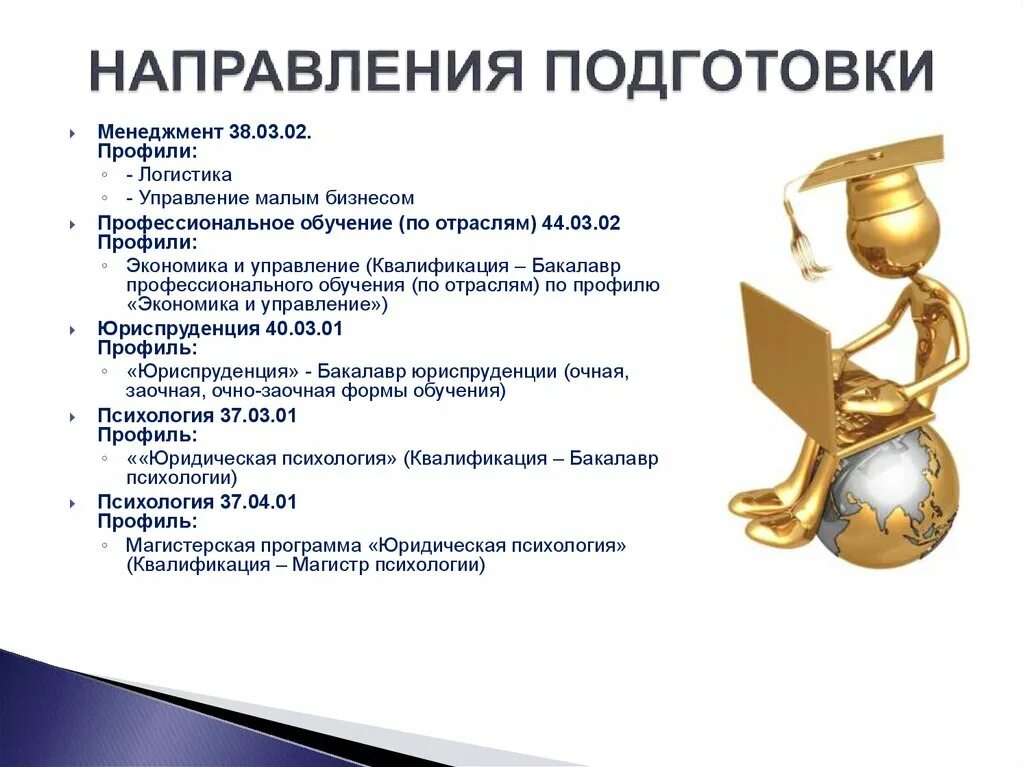 НАПРАВЛЕНИЯ ПОДГОТОВКИ

Менеджмент 38.03.02.
Профили:
- Логистика
- Управление малым бизнесом

Профессиональное обучение (по отраслям) 44.03.02
Профили:
Экономика и управление (Квалификация – Бакалавр профессионального обучения (по отраслям) по профилю «Экономика и управление»)

Юриспруденция 40.03.01
Профиль:
«Юриспруденция» - Бакалавр юриспруденции (очная, заочная, очно-заочная формы обучения)

Психология 37.03.01
Профиль:
««Юридическая психология» (Квалификация – Бакалавр психологии)

Психология 37.04.01
Профиль:
Магистерская программа «Юридическая психология» (Квалификация – Магистр психологии)